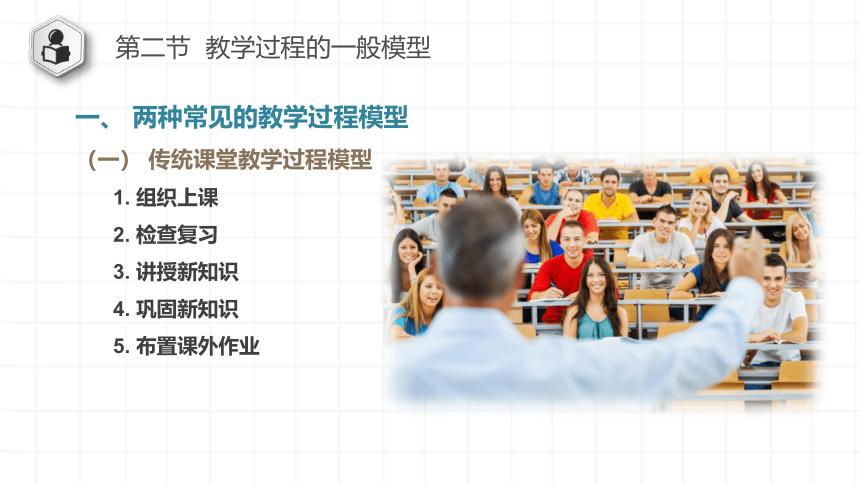 第二节 教学过程的一般模型

一、 两种常见的教学过程模型

（一） 传统课堂教学过程模型

1. 组织上课

2. 检查复习

3. 讲授新知识

4. 巩固新知识

5. 布置课外作业